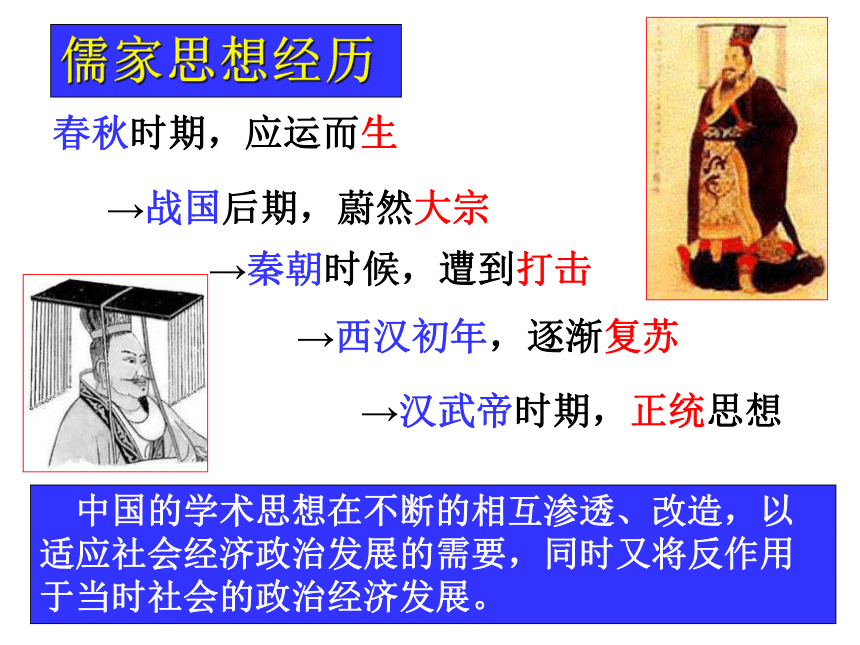 儒家思想经历

春秋时期，应运而生

→战国后期，蔚然大宗

→秦朝时候，遭到打击

→西汉初年，逐渐复苏

→汉武帝时期，正统思想

中国的学术思想在不断的相互渗透、改造，以适应社会经济政治发展的需要，同时又将反作用于当时社会的政治经济发展。